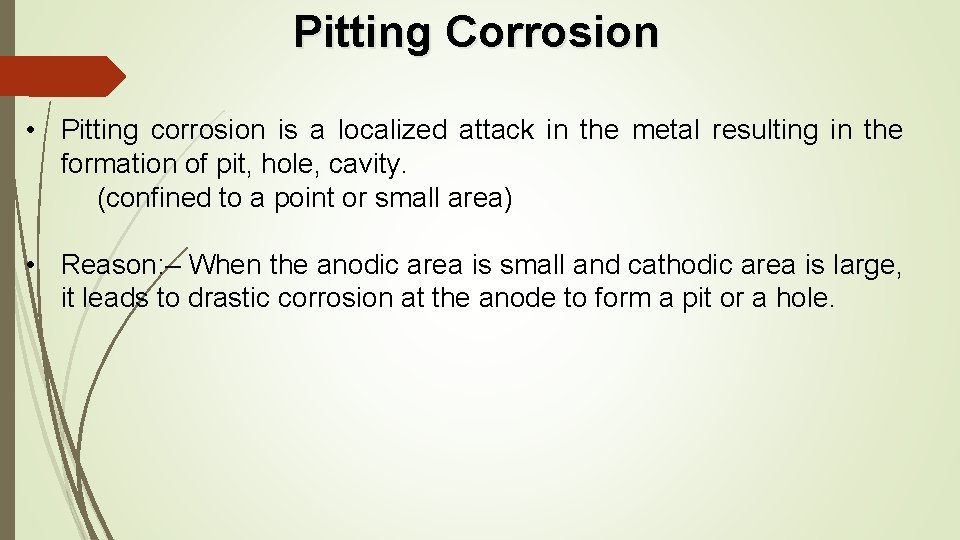 Pitting Corrosion

• Pitting corrosion is a localized attack in the metal resulting in the formation of pit, hole, cavity.
(confined to a point or small area)

• Reason:– When the anodic area is small and cathodic area is large, it leads to drastic corrosion at the anode to form a pit or a hole.